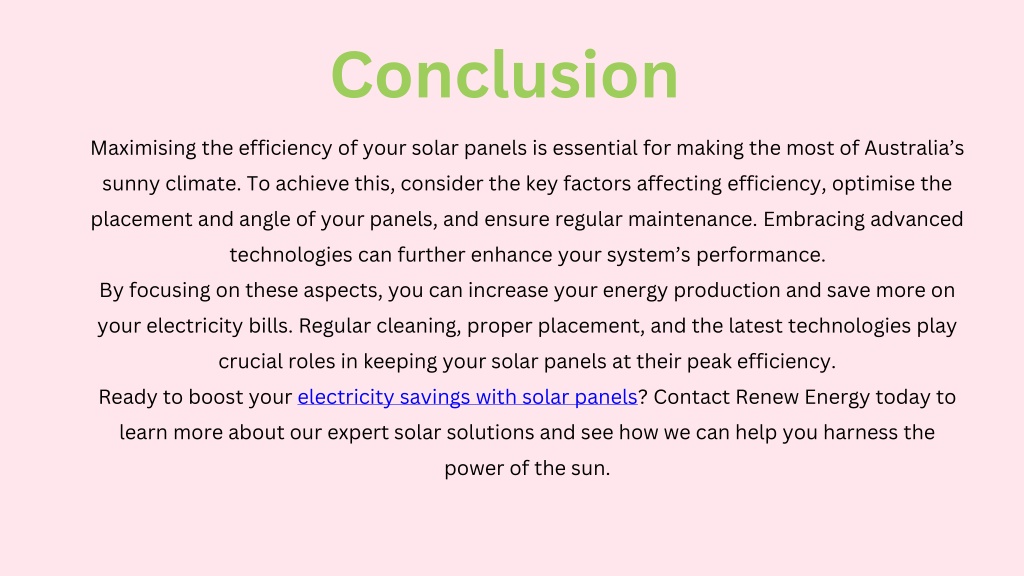 Conclusion

Maximising the efficiency of your solar panels is essential for making the most of Australia’s sunny climate. To achieve this, consider the key factors affecting efficiency, optimise the placement and angle of your panels, and ensure regular maintenance. Embracing advanced technologies can further enhance your system’s performance.

By focusing on these aspects, you can increase your energy production and save more on your electricity bills. Regular cleaning, proper placement, and the latest technologies play crucial roles in keeping your solar panels at their peak efficiency.

Ready to boost your electricity savings with solar panels? Contact Renew Energy today to learn more about our expert solar solutions and see how we can help you harness the power of the sun.